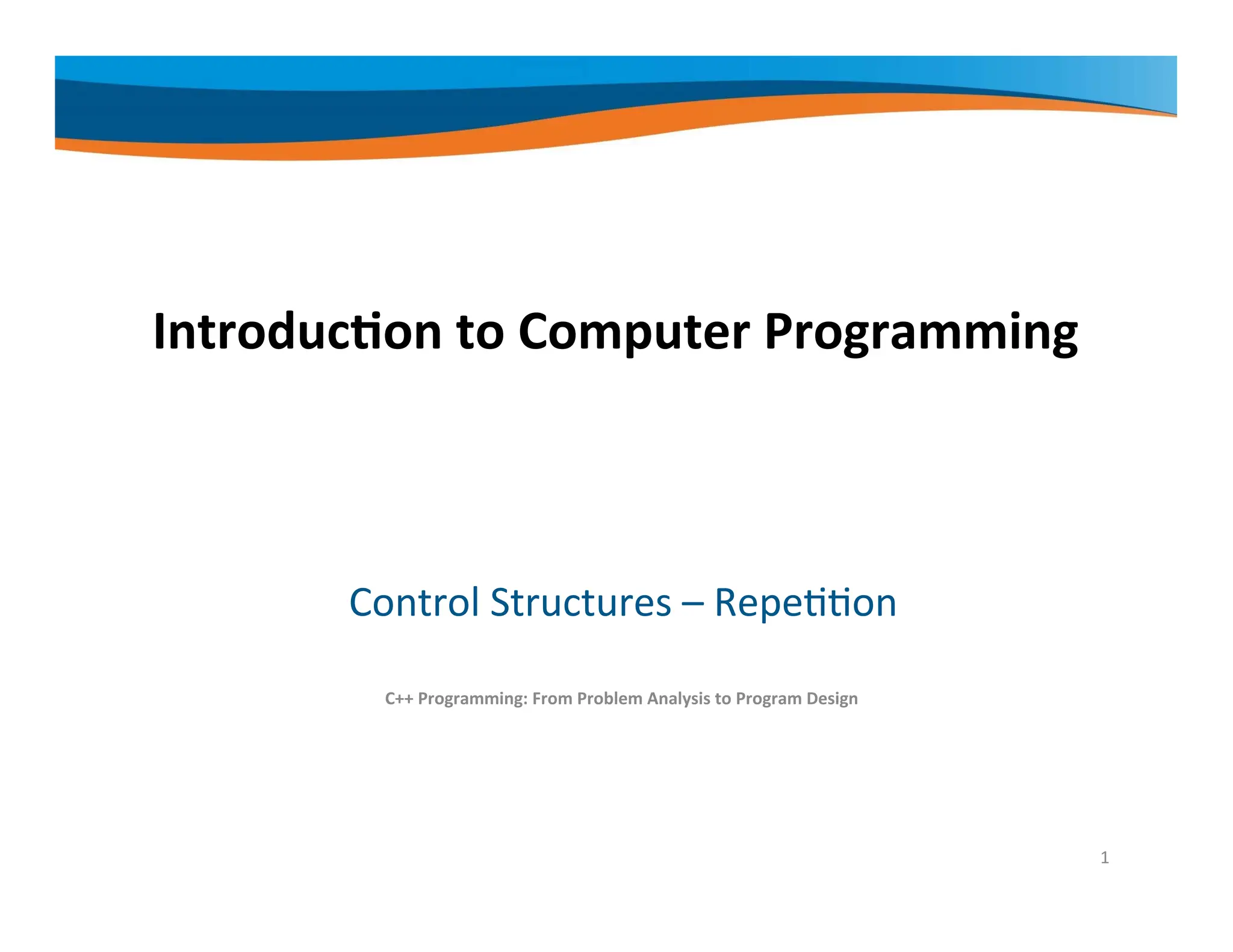 Introduction to Computer Programming

Control Structures – Repetition

C++ Programming: From Problem Analysis to Program Design

1